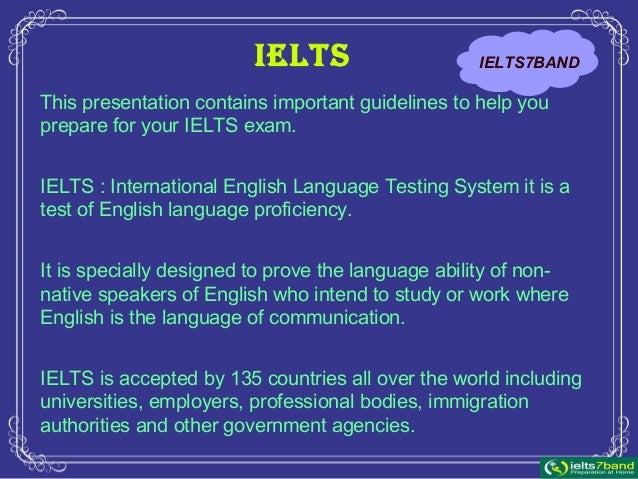 IELTS

IELTS7BAND

This presentation contains important guidelines to help you prepare for your IELTS exam.

IELTS : International English Language Testing System it is a test of English language proficiency.

It is specially designed to prove the language ability of non-native speakers of English who intend to study or work where English is the language of communication.

IELTS is accepted by 135 countries all over the world including universities, employers, professional bodies, immigration authorities and other government agencies.

ielts7band
Preparation at Home